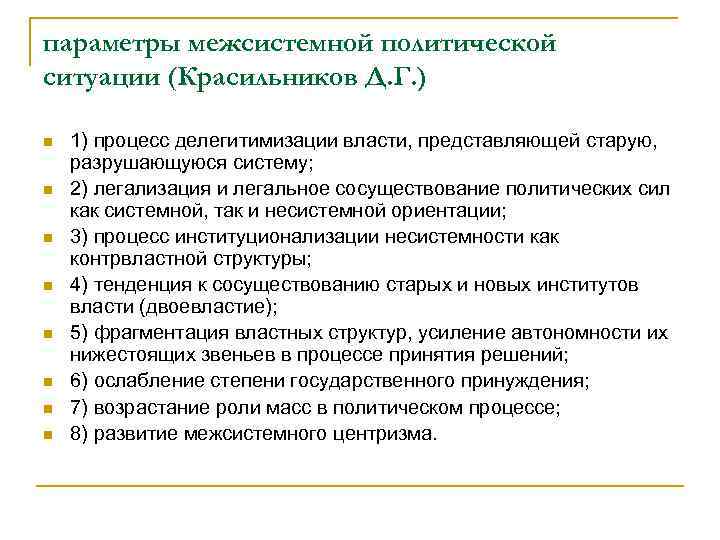 параметры межсистемной политической ситуации (Красильников Д.Г.)

1) процесс делегитимизации власти, представляющей старую, разрушающуюся систему;
2) легализация и легальное сосуществование политических сил как системной, так и несистемной ориентации;
3) процесс институционализации несистемности как контрвластной структуры;
4) тенденция к сосуществованию старых и новых институтов власти (двоевластие);
5) фрагментация властных структур, усиление автономности их нижестоящих звеньев в процессе принятия решений;
6) ослабление степени государственного принуждения;
7) возрастание роли масс в политическом процессе;
8) развитие межсистемного центризма.